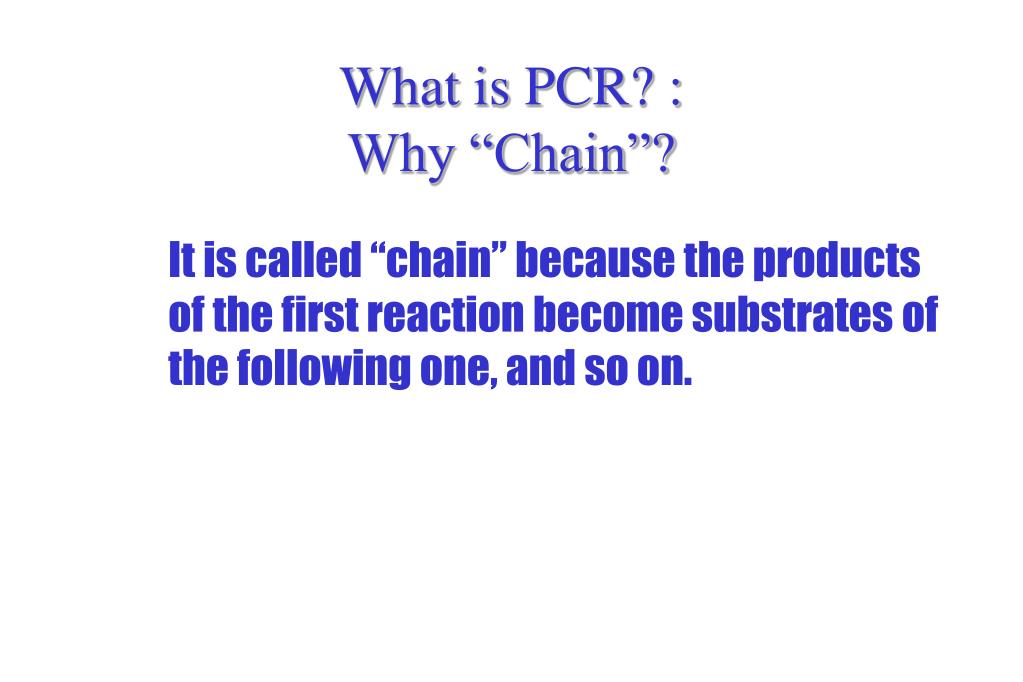 What is PCR? :
Why “Chain”?

It is called “chain” because the products of the first reaction become substrates of the following one, and so on.